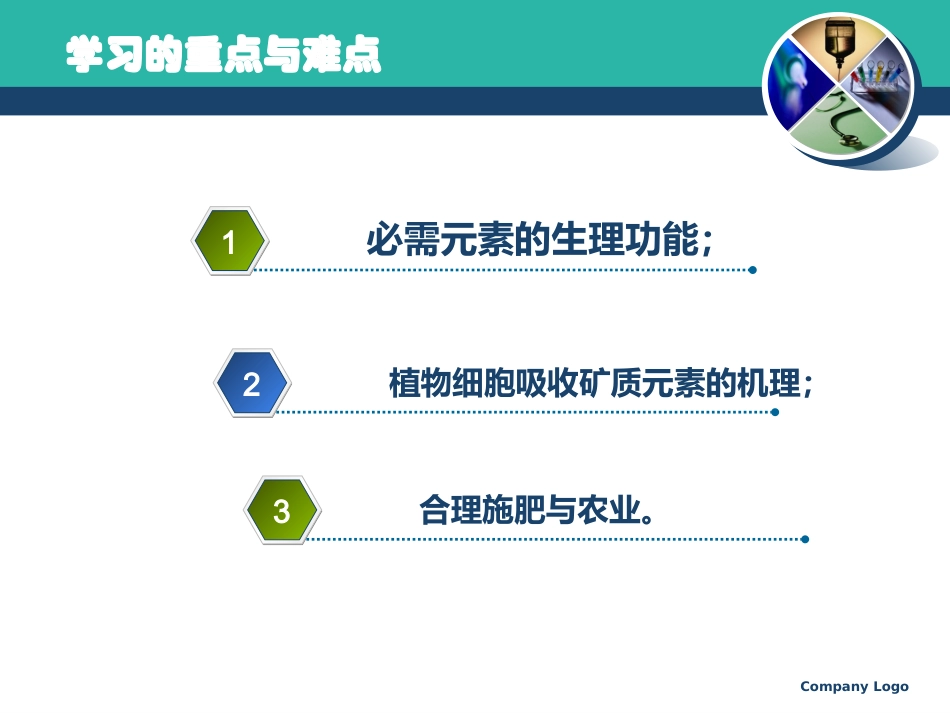 学习的重点与难点

1 必需元素的生理功能；

2 植物细胞吸收矿质元素的机理；

3 合理施肥与农业。

Company Logo